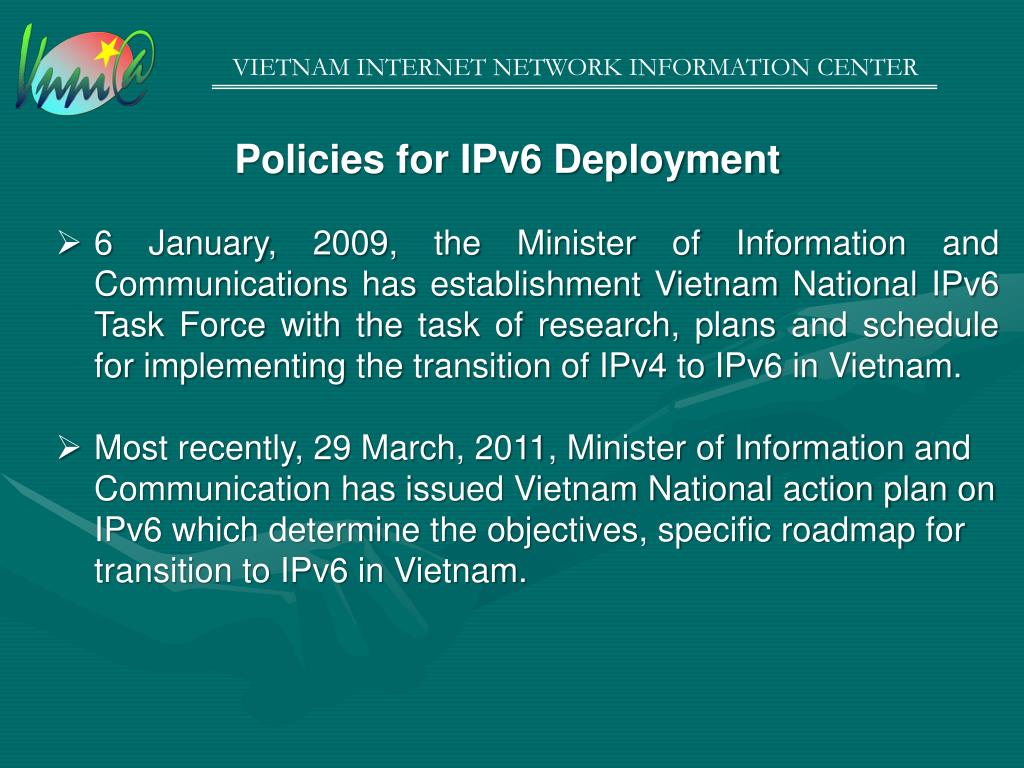 VNNIC

VIETNAM INTERNET NETWORK INFORMATION CENTER

Policies for IPv6 Deployment

➢ 6 January, 2009, the Minister of Information and Communications has establishment Vietnam National IPv6 Task Force with the task of research, plans and schedule for implementing the transition of IPv4 to IPv6 in Vietnam.

➢ Most recently, 29 March, 2011, Minister of Information and Communication has issued Vietnam National action plan on IPv6 which determine the objectives, specific roadmap for transition to IPv6 in Vietnam.